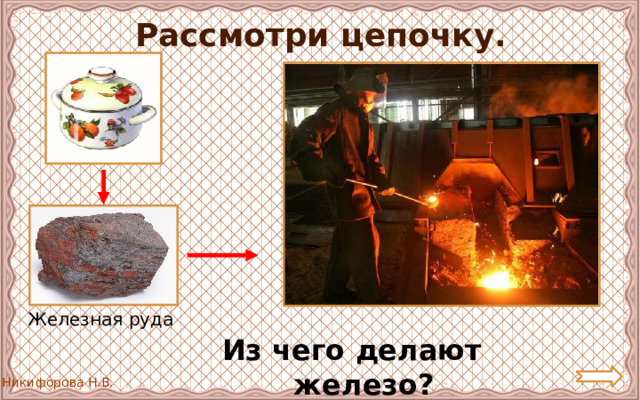 Рассмотри цепочку.

Железная руда

Из чего делают железо?

Никифорова Н.В.